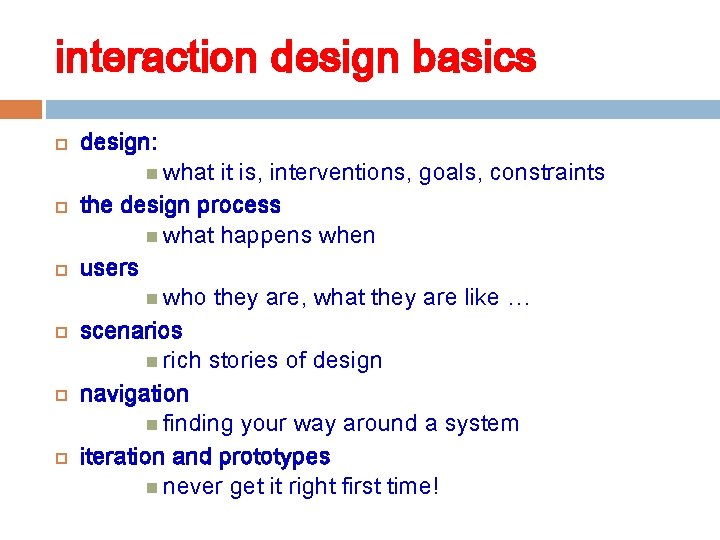 interaction design basics

design:
what it is, interventions, goals, constraints

the design process
what happens when

users
who they are, what they are like …

scenarios
rich stories of design

navigation
finding your way around a system

iteration and prototypes
never get it right first time!